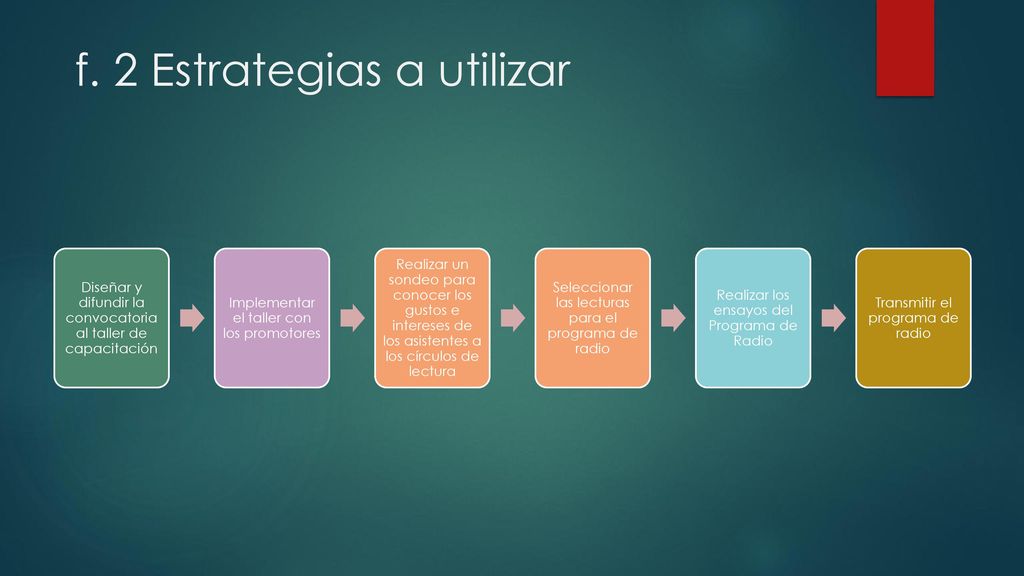 f. 2 Estrategias a utilizar

Diseñar y difundir la convocatoria al taller de capacitación

Implementar el taller con los promotores

Realizar un sondeo para conocer los gustos e intereses de los asistentes a los círculos de lectura

Seleccionar las lecturas para el programa de radio

Realizar los ensayos del Programa de Radio

Transmitir el programa de radio